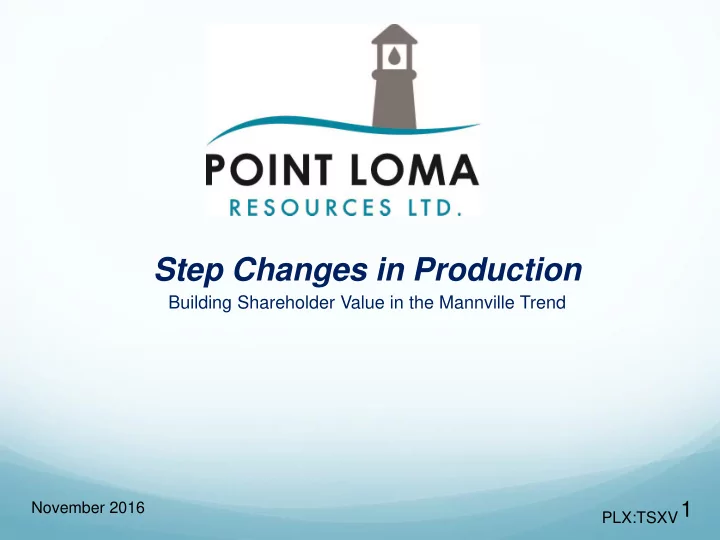 POINT LOMA
RESOURCES LTD.

Step Changes in Production

Building Shareholder Value in the Mannville Trend

November 2016

PLX:TSXV 1